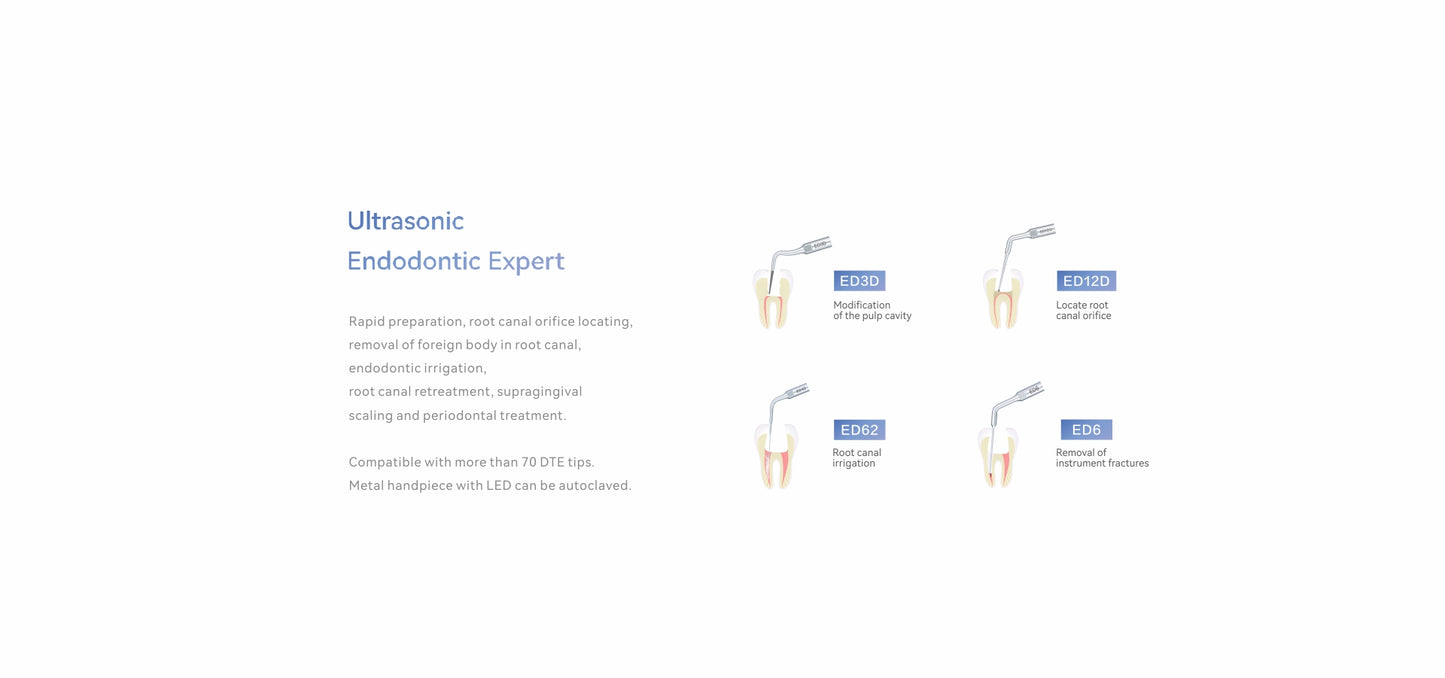 Ultrasonic
Endodontic Expert

Rapid preparation, root canal orifice locating, removal of foreign body in root canal, endodontic irrigation, root canal retreatment, supragingival scaling and periodontal treatment.

Compatible with more than 70 DTE tips.
Metal handpiece with LED can be autoclaved.

ED3D
Modification of the pulp cavity

ED12D
Locate root canal orifice

ED62
Root canal irrigation

ED6
Removal of instrument fractures